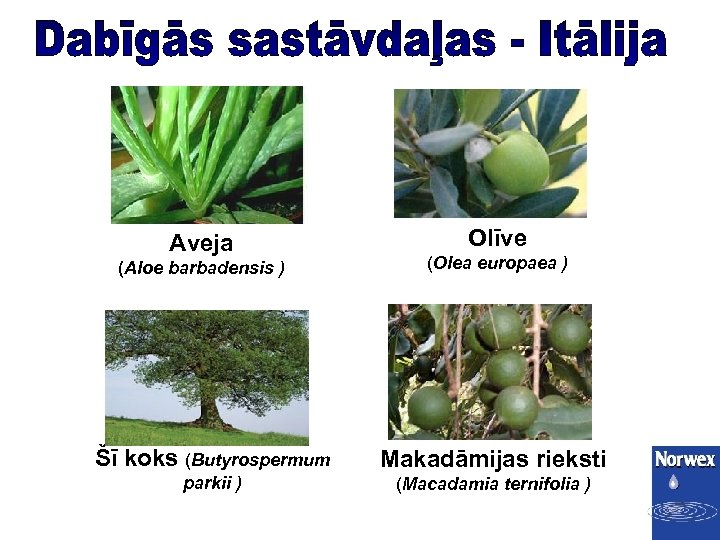 Dabīgās sastāvdaļas - Itālija

Aveja
(Aloe barbadensis )

Olīve
(Olea europaea )

Šī koks (Butyrospermum parkii )

Makadāmijas rieksti
(Macadamia ternifolia )

Norwex